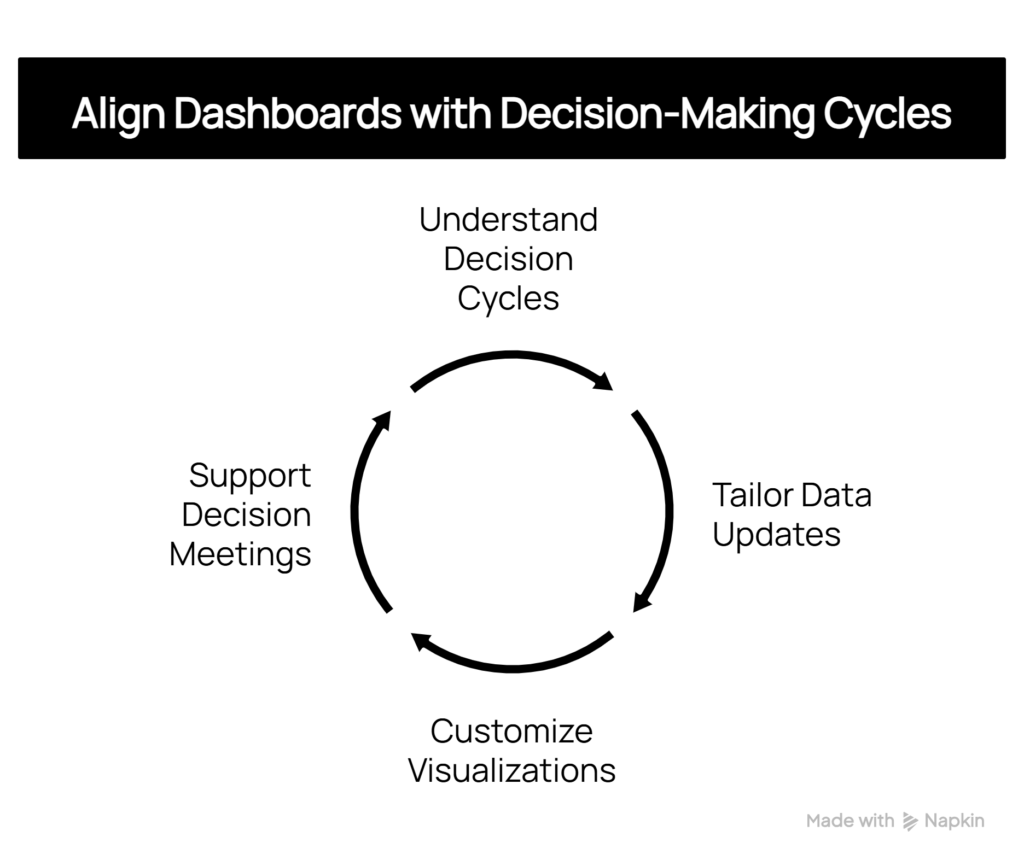 Align Dashboards with Decision-Making Cycles

Understand Decision Cycles

Tailor Data Updates

Customize Visualizations

Support Decision Meetings

Made with Napkin